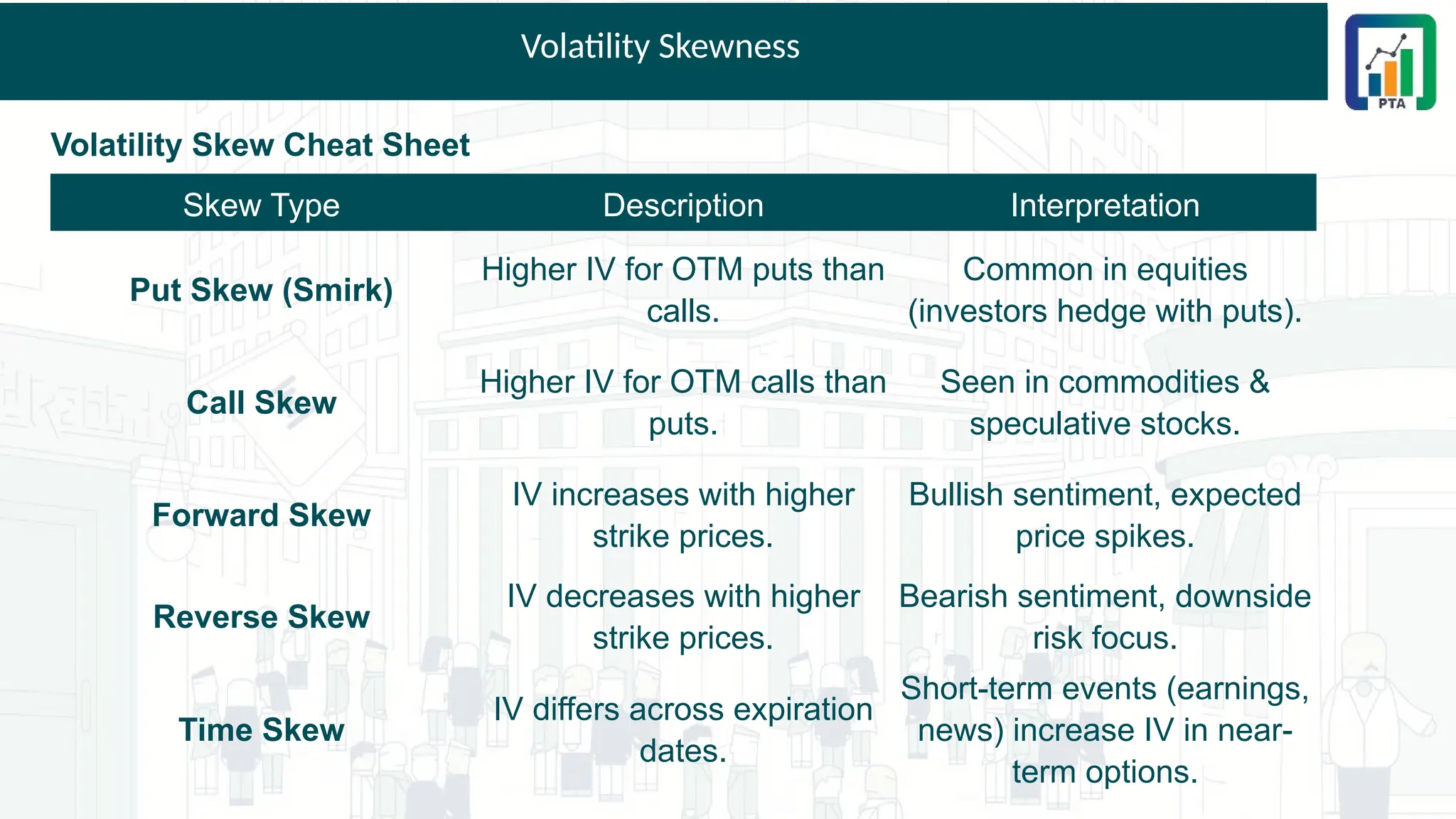 Volatility Skewness

PTA

Volatility Skew Cheat Sheet

| Skew Type | Description | Interpretation |
|---|---|---|
| Put Skew (Smirk) | Higher IV for OTM puts than calls. | Common in equities (investors hedge with puts). |
| Call Skew | Higher IV for OTM calls than puts. | Seen in commodities & speculative stocks. |
| Forward Skew | IV increases with higher strike prices. | Bullish sentiment, expected price spikes. |
| Reverse Skew | IV decreases with higher strike prices. | Bearish sentiment, downside risk focus. |
| Time Skew | IV differs across expiration dates. | Short-term events (earnings, news) increase IV in near-term options. |